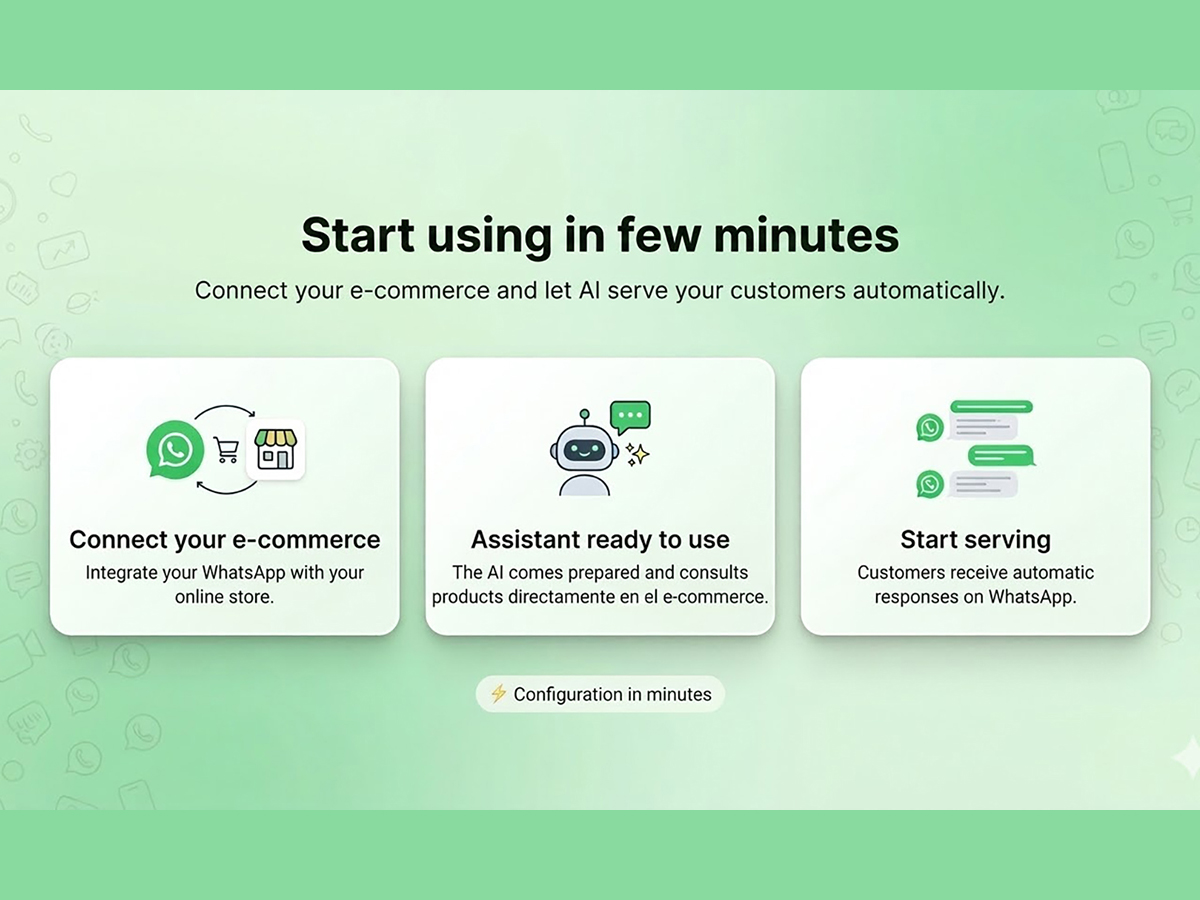 Start using in few minutes

Connect your e-commerce and let AI serve your customers automatically.

Connect your e-commerce

Integrate your WhatsApp with your online store.

Assistant ready to use

The AI comes prepared and consults products directamente en el e-commerce.

Start serving

Customers receive automatic responses on WhatsApp.

⚡ Configuration in minutes